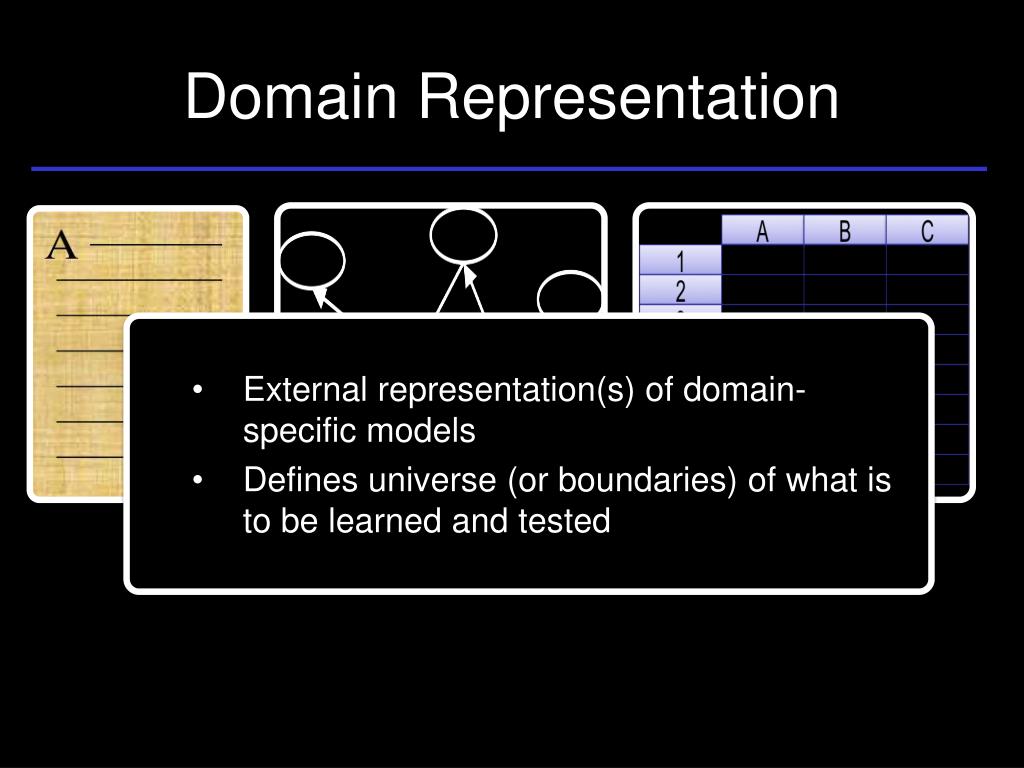 Domain Representation

A

| | A | B | C |
|---|---|---|---|
| 1 | | | |
| 2 | | | |

• External representation(s) of domain-specific models
• Defines universe (or boundaries) of what is to be learned and tested